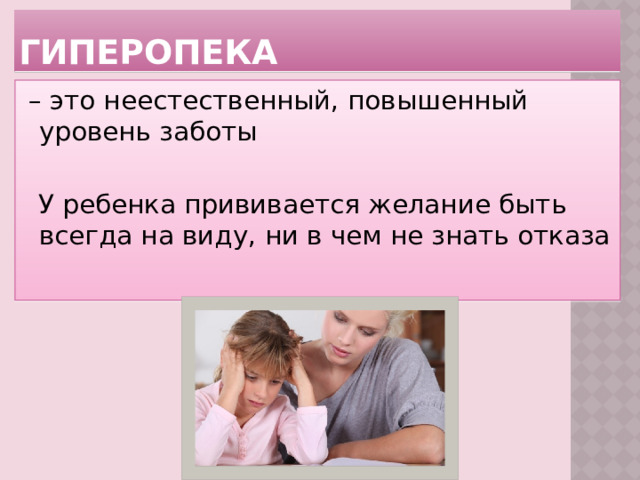 ГИПЕРОПЕКА

– это неестественный, повышенный уровень заботы

У ребенка прививается желание быть всегда на виду, ни в чем не знать отказа